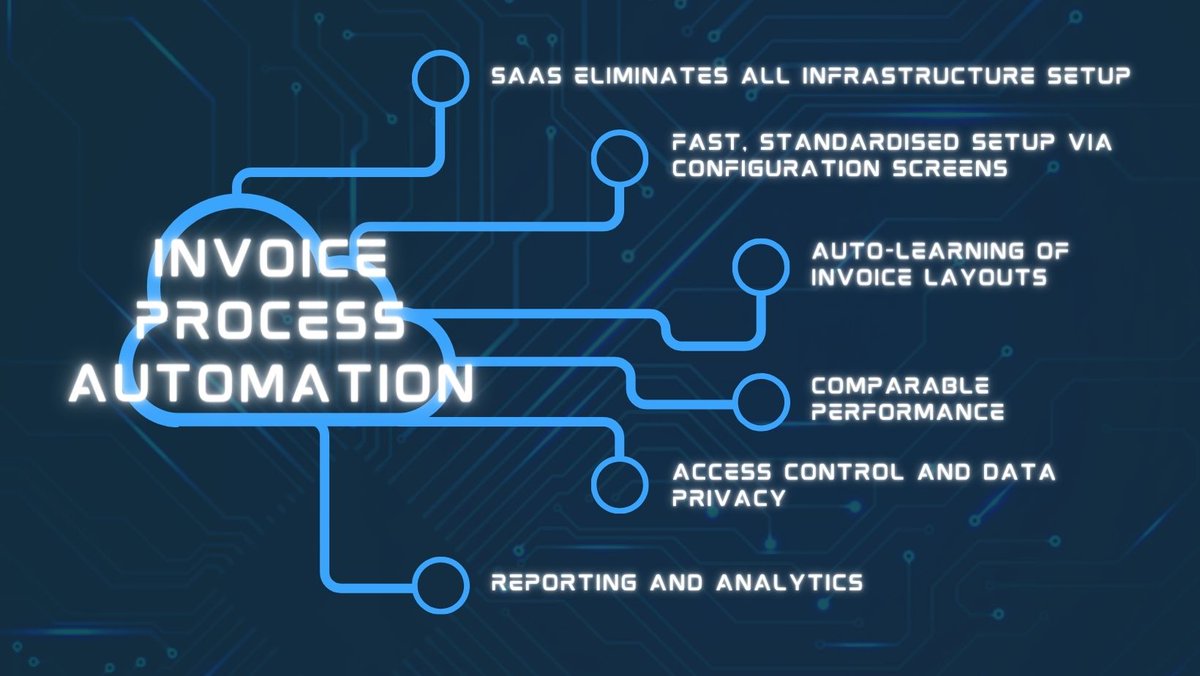 INVOICE PROCESS AUTOMATION

SAAS ELIMINATES ALL INFRASTRUCTURE SETUP

FAST, STANDARDISED SETUP VIA CONFIGURATION SCREENS

AUTO-LEARNING OF INVOICE LAYOUTS

COMPARABLE PERFORMANCE

ACCESS CONTROL AND DATA PRIVACY

REPORTING AND ANALYTICS